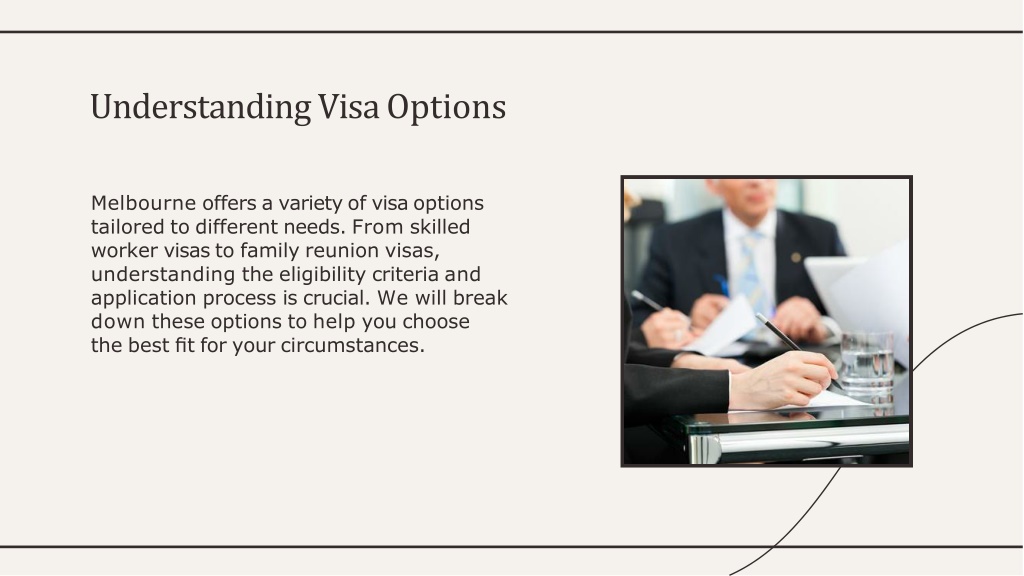 Understanding Visa Options

Melbourne offers a variety of visa options tailored to different needs. From skilled worker visas to family reunion visas, understanding the eligibility criteria and application process is crucial. We will break down these options to help you choose the best fit for your circumstances.